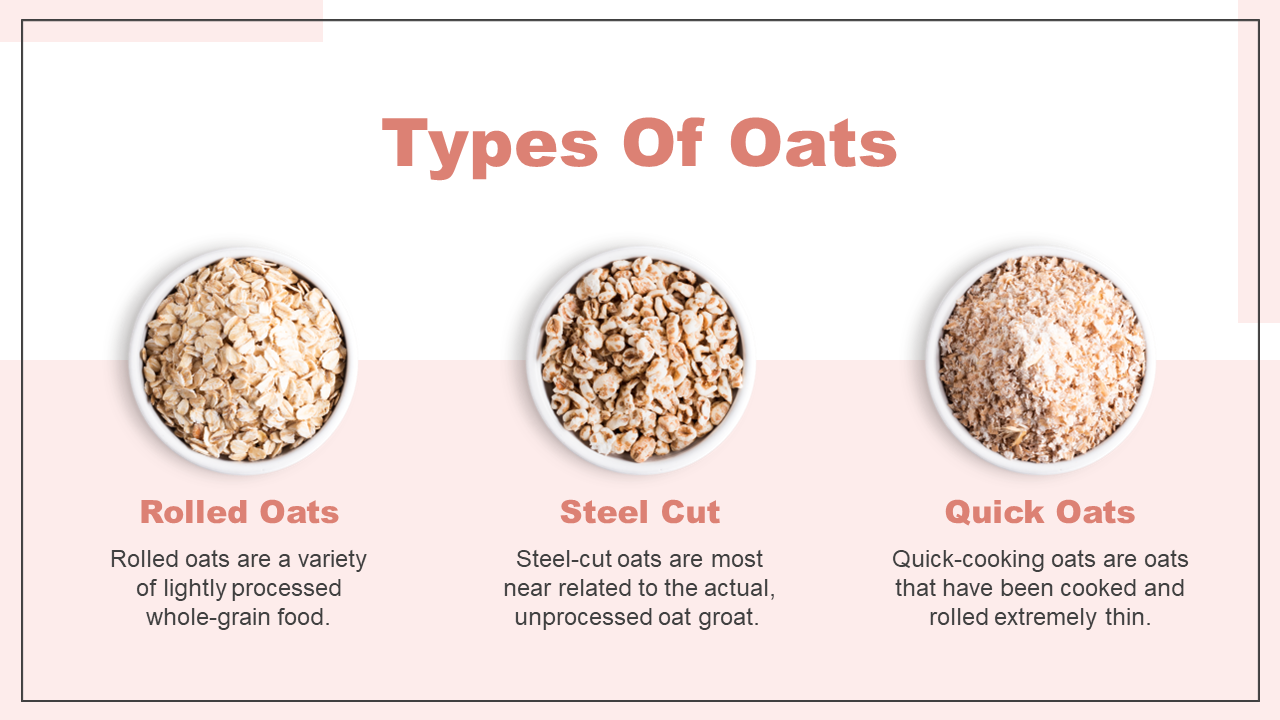 Types Of Oats

Rolled Oats

Rolled oats are a variety of lightly processed whole-grain food.

Steel Cut

Steel-cut oats are most near related to the actual, unprocessed oat groat.

Quick Oats

Quick-cooking oats are oats that have been cooked and rolled extremely thin.